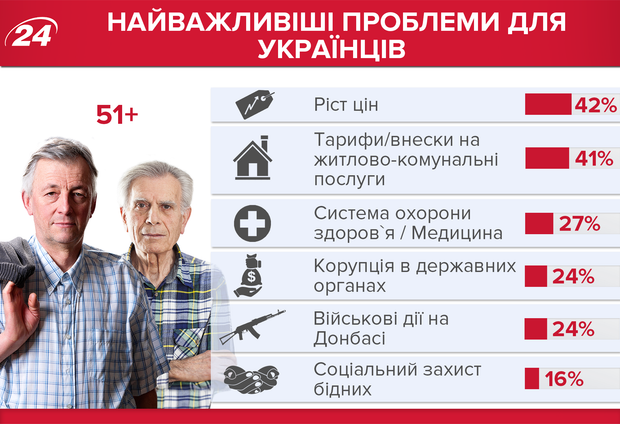 24

НАЙВАЖЛИВІШІ ПРОБЛЕМИ ДЛЯ УКРАЇНЦІВ

51+

Ріст цін 42%

Тарифи/внески на житлово-комунальні послуги 41%

Система охорони здоров`я / Медицина 27%

Корупція в державних органах 24%

Військові дії на Донбасі 24%

Соціальний захист бідних 16%